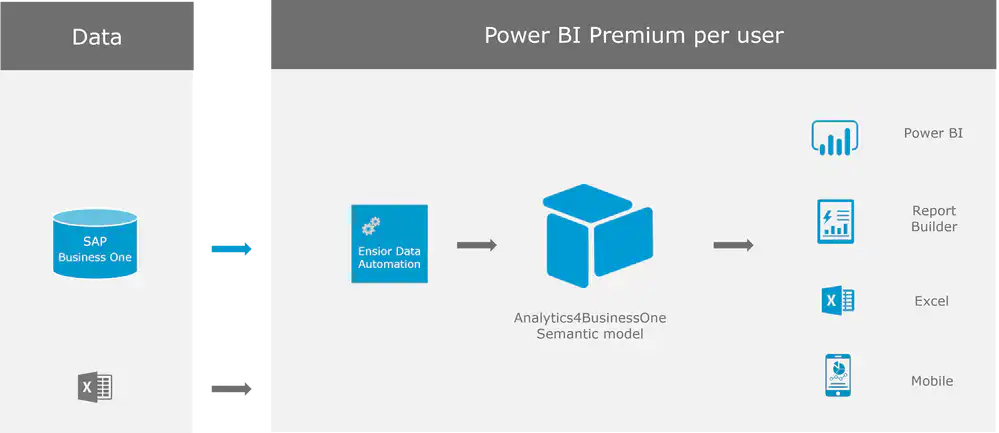 Data

Power BI Premium per user

SAP Business One

Ensior Data Automation

Analytics4BusinessOne Semantic model

Power BI

Report Builder

Excel

Mobile